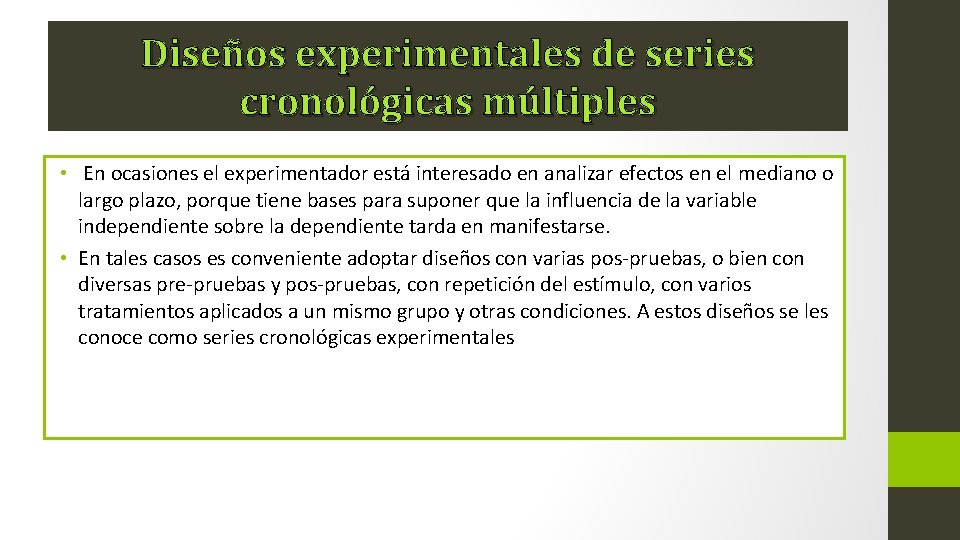 Diseños experimentales de series cronológicas múltiples

• En ocasiones el experimentador está interesado en analizar efectos en el mediano o largo plazo, porque tiene bases para suponer que la influencia de la variable independiente sobre la dependiente tarda en manifestarse.
• En tales casos es conveniente adoptar diseños con varias pos-pruebas, o bien con diversas pre-pruebas y pos-pruebas, con repetición del estímulo, con varios tratamientos aplicados a un mismo grupo y otras condiciones. A estos diseños se les conoce como series cronológicas experimentales